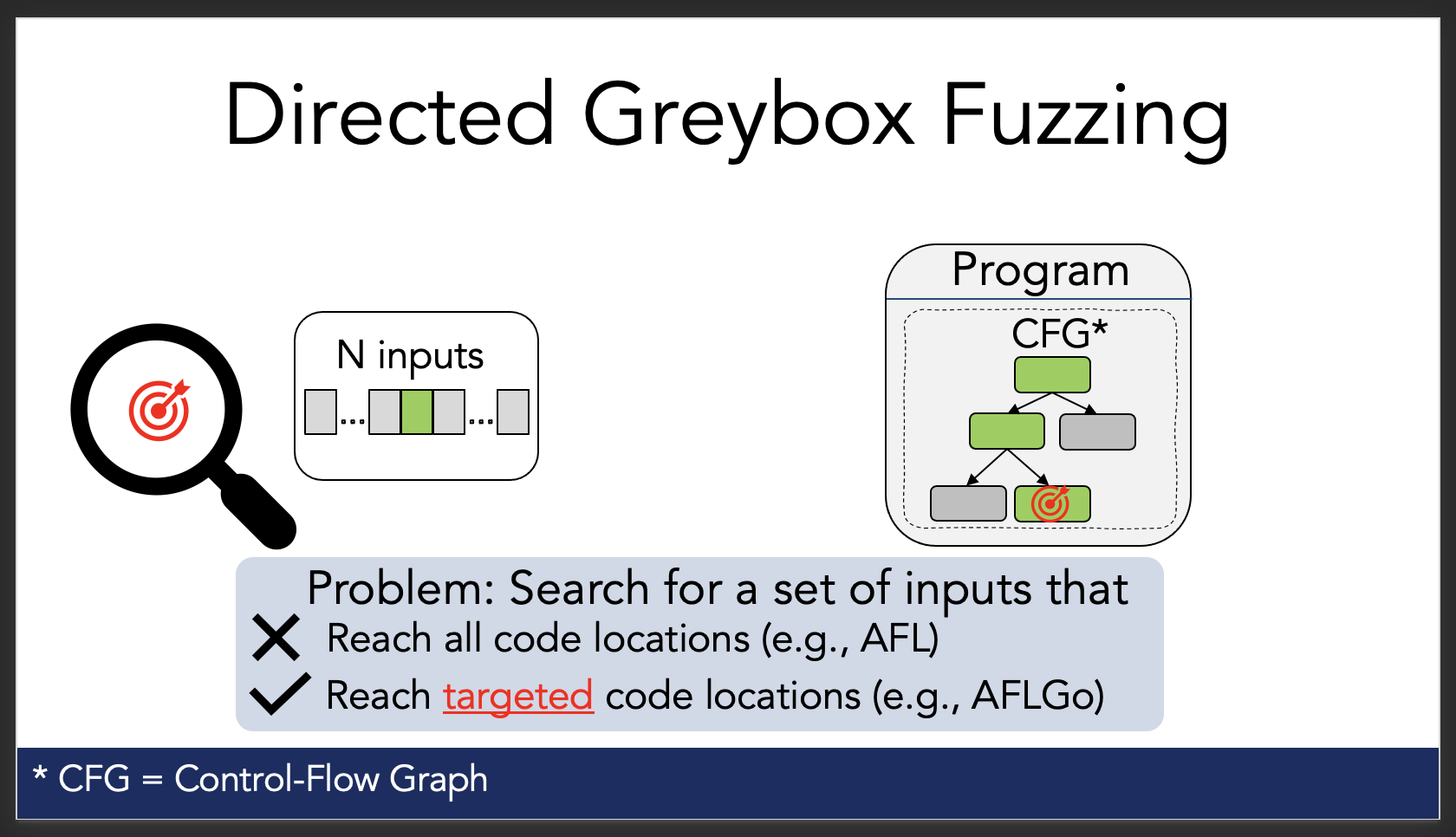 Directed Greybox Fuzzing

N inputs

...

...

Program

CFG*

Problem: Search for a set of inputs that

Reach all code locations (e.g., AFL)

Reach targeted code locations (e.g., AFLGo)

* CFG = Control-Flow Graph